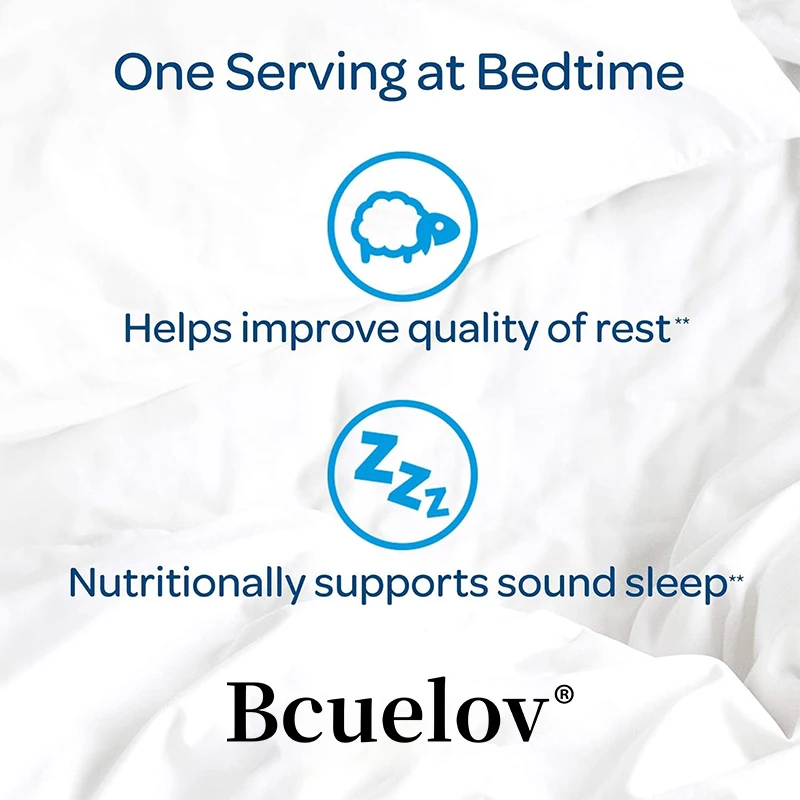 One Serving at Bedtime

Helps improve quality of rest**

ZZZ

Nutritionally supports sound sleep**

Bcuelov®